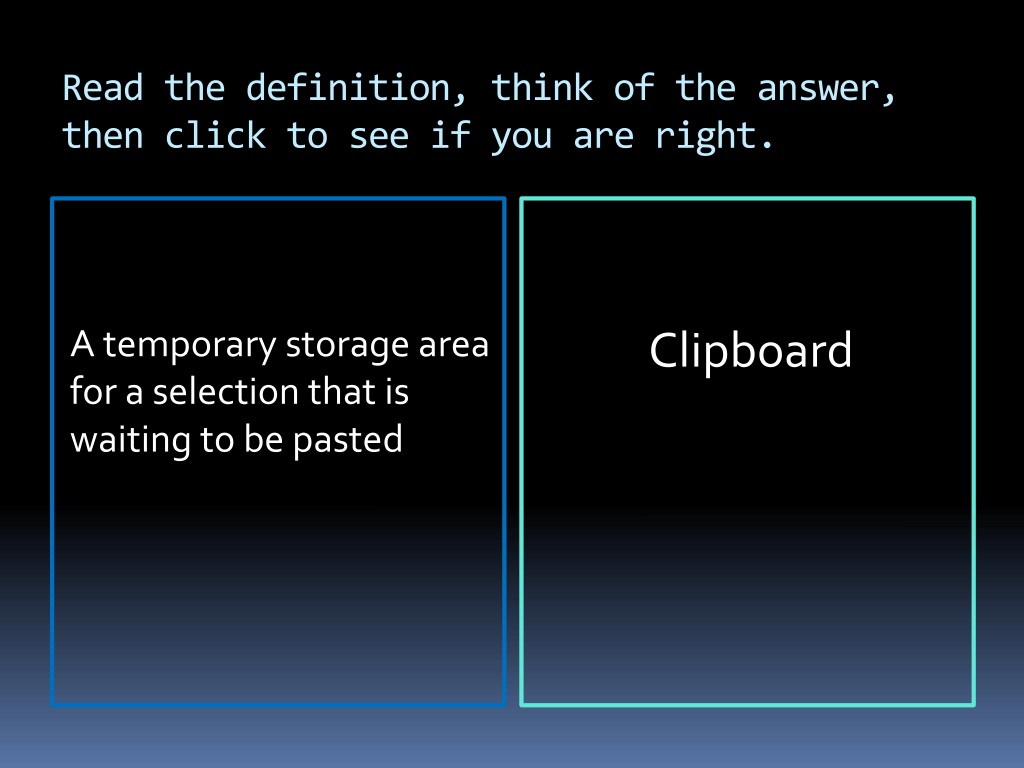 Read the definition, think of the answer, then click to see if you are right.

A temporary storage area for a selection that is waiting to be pasted

Clipboard